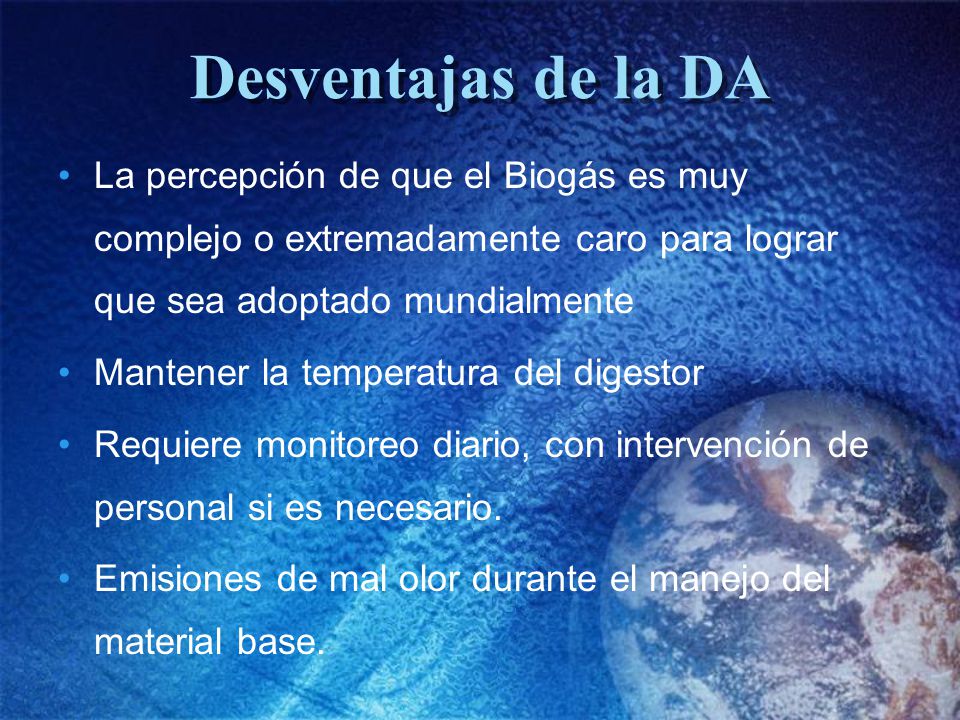 Desventajas de la DA

• La percepción de que el Biogás es muy complejo o extremadamente caro para lograr que sea adoptado mundialmente
• Mantener la temperatura del digestor
• Requiere monitoreo diario, con intervención de personal si es necesario.
• Emisiones de mal olor durante el manejo del material base.